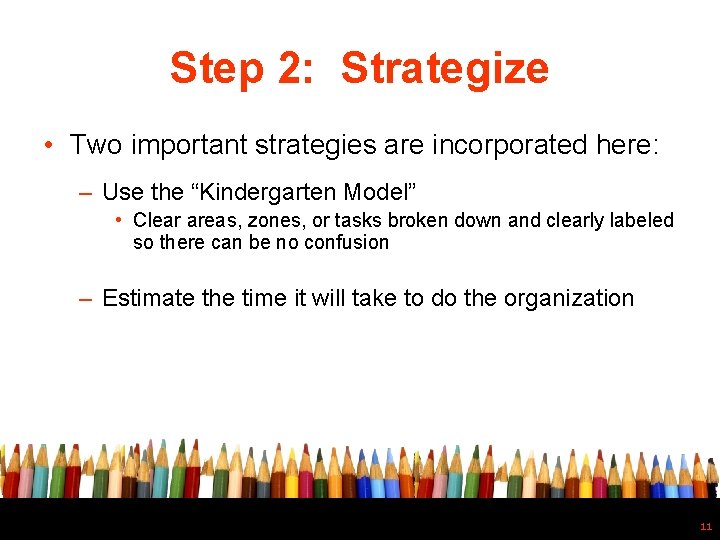 Step 2: Strategize

• Two important strategies are incorporated here:

– Use the “Kindergarten Model”

• Clear areas, zones, or tasks broken down and clearly labeled so there can be no confusion

– Estimate the time it will take to do the organization

11